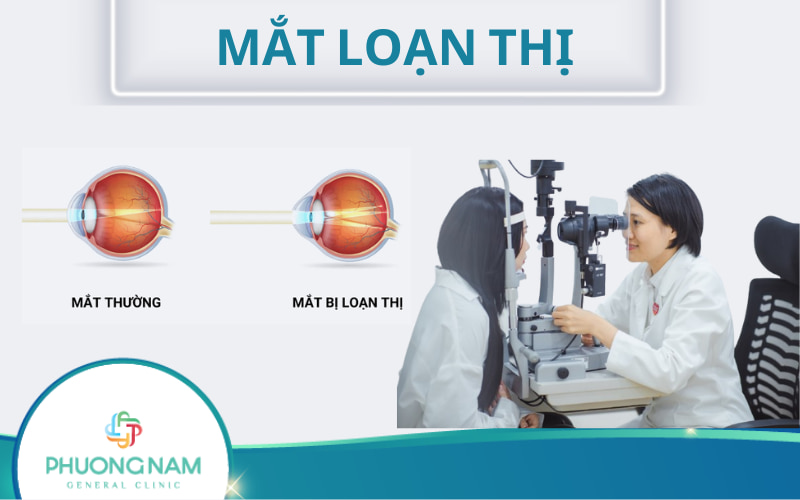 MẮT LOẠN THỊ

MẮT THƯỜNG

MẮT BỊ LOẠN THỊ

PHUONG NAM
GENERAL CLINIC